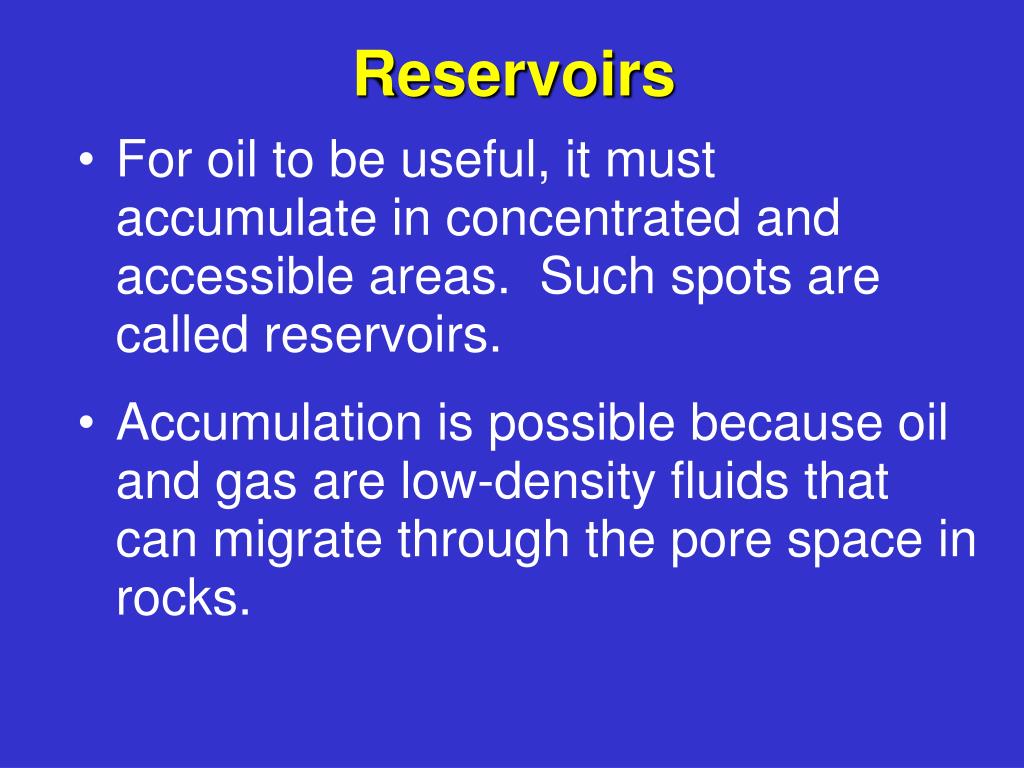 Reservoirs

• For oil to be useful, it must accumulate in concentrated and accessible areas. Such spots are called reservoirs.

• Accumulation is possible because oil and gas are low-density fluids that can migrate through the pore space in rocks.